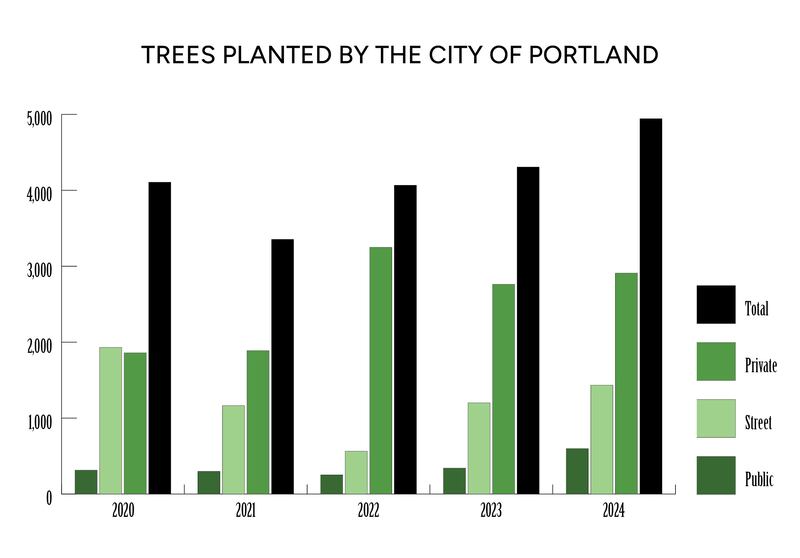 TREES PLANTED BY THE CITY OF PORTLAND

5,000
4,000
3,000
2,000
1,000
0

2020
2021
2022
2023
2024

Total
Private
Street
Public